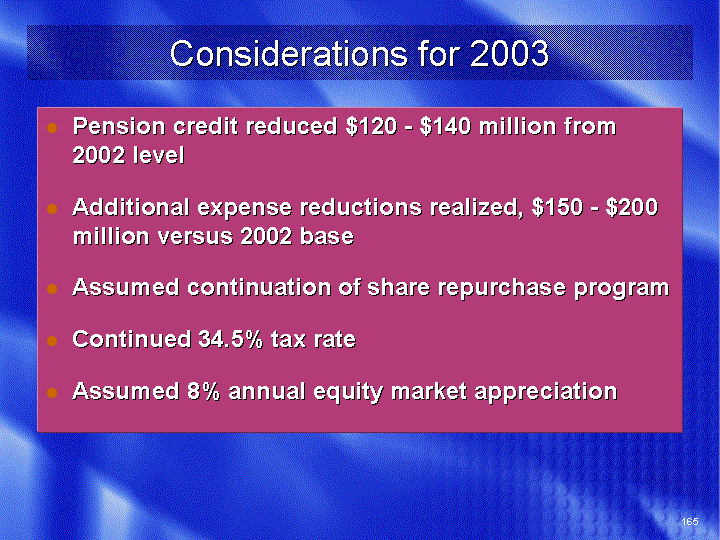 Considerations for 2003

- Pension credit reduced \$120 - \$140 million from 2002 level
- Additional expense reductions realized, \$150 - \$200 million versus 2002 base
- Assumed continuation of share repurchase program
- Continued 34.5% tax rate
- Assumed 8% annual equity market appreciation

165